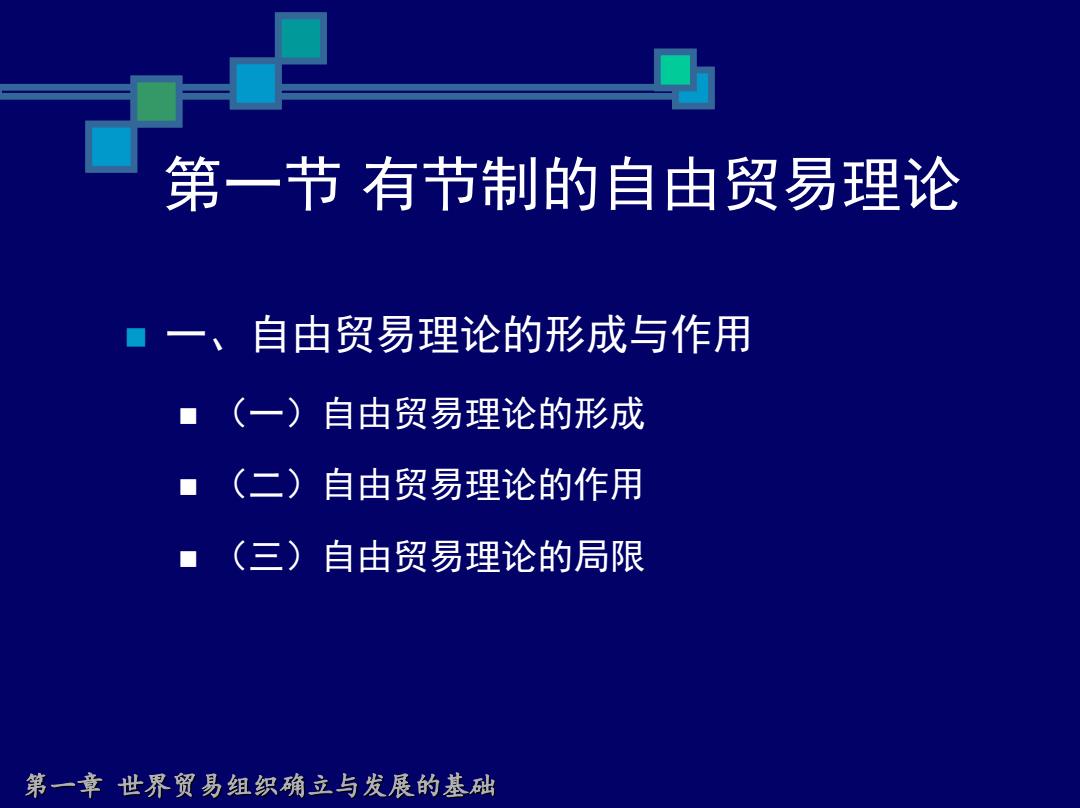 第一节 有节制的自由贸易理论

一、自由贸易理论的形成与作用

（一）自由贸易理论的形成

（二）自由贸易理论的作用

（三）自由贸易理论的局限

第一章 世界贸易组织确立与发展的基础